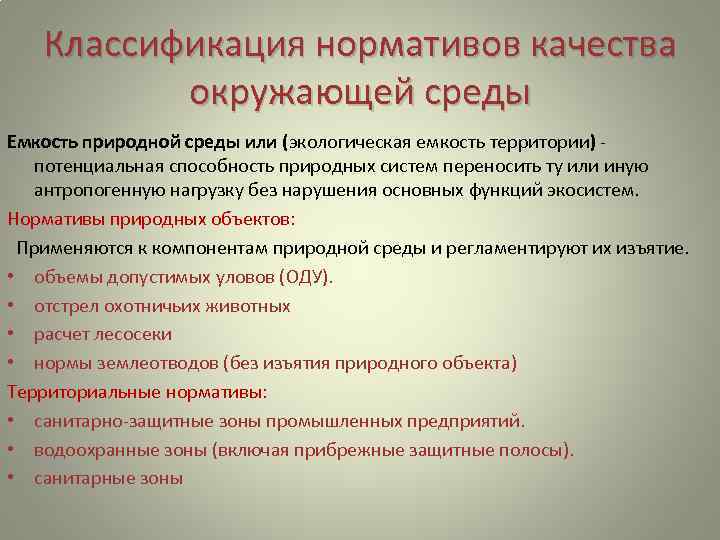 Классификация нормативов качества окружающей среды

Емкость природной среды или (экологическая емкость территории) - потенциальная способность природных систем переносить ту или иную антропогенную нагрузку без нарушения основных функций экосистем.

Нормативы природных объектов:

Применяются к компонентам природной среды и регламентируют их изъятие.

• объемы допустимых уловов (ОДУ).
• отстрел охотничьих животных
• расчет лесосеки
• нормы землеотводов (без изъятия природного объекта)

Территориальные нормативы:

• санитарно-защитные зоны промышленных предприятий.
• водоохранные зоны (включая прибрежные защитные полосы).
• санитарные зоны